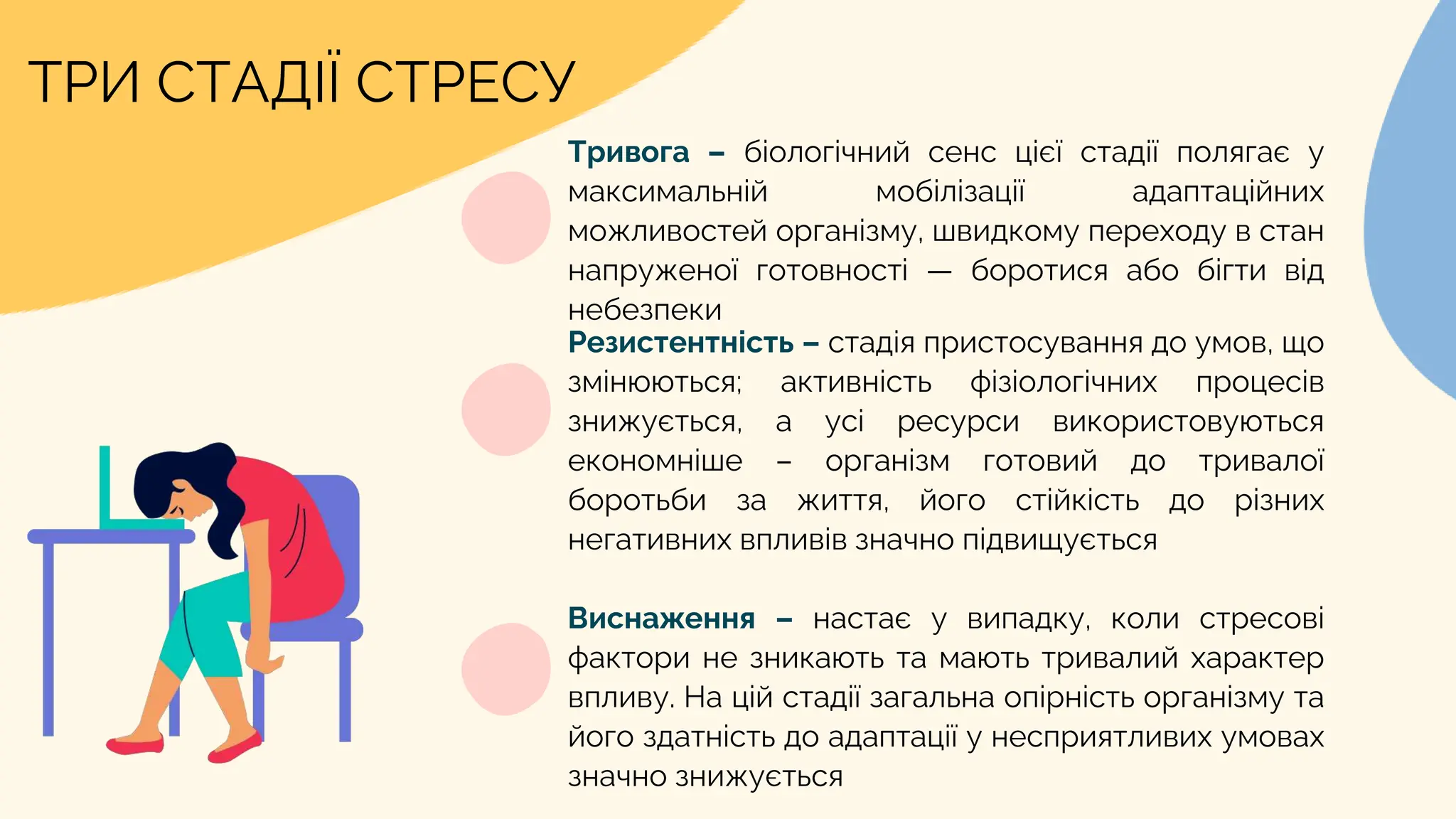 ТРИ СТАДІЇ СТРЕСУ

Тривога – біологічний сенс цієї стадії полягає у максимальній мобілізації адаптаційних можливостей організму, швидкому переходу в стан напруженої готовності — боротися або бігти від небезпеки

Резистентність – стадія пристосування до умов, що змінюються; активність фізіологічних процесів знижується, а усі ресурси використовуються економніше – організм готовий до тривалої боротьби за життя, його стійкість до різних негативних впливів значно підвищується

Виснаження – настає у випадку, коли стресові фактори не зникають та мають тривалий характер впливу. На цій стадії загальна опірність організму та його здатність до адаптації у несприятливих умовах значно знижується